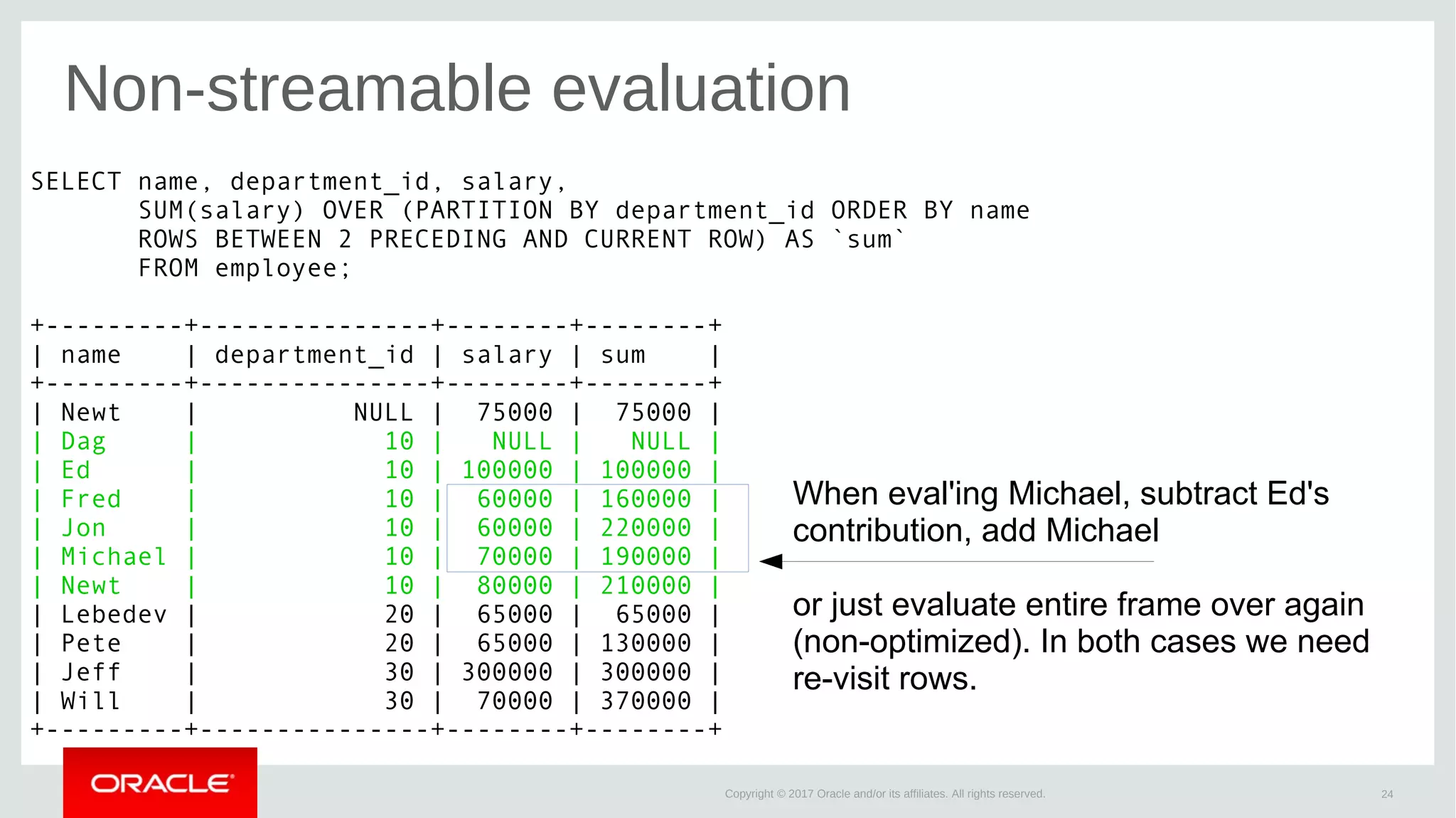 Non-streamable evaluation

SELECT name, department_id, salary,
SUM(salary) OVER (PARTITION BY department_id ORDER BY name
ROWS BETWEEN 2 PRECEDING AND CURRENT ROW) AS `sum`
FROM employee;

| name | department_id | salary | sum |
|---|---|---|---|
| Newt | NULL | 75000 | 75000 |
| Dag | 10 | NULL | NULL |
| Ed | 10 | 100000 | 100000 |
| Fred | 10 | 60000 | 160000 |
| Jon | 10 | 60000 | 220000 |
| Michael | 10 | 70000 | 190000 |
| Newt | 10 | 80000 | 210000 |
| Lebedev | 20 | 65000 | 65000 |
| Pete | 20 | 65000 | 130000 |
| Jeff | 30 | 300000 | 300000 |
| Will | 30 | 70000 | 370000 |

When eval'ing Michael, subtract Ed's contribution, add Michael

or just evaluate entire frame over again (non-optimized). In both cases we need re-visit rows.

ORACLE

Copyright © 2017 Oracle and/or its affiliates. All rights reserved.

24